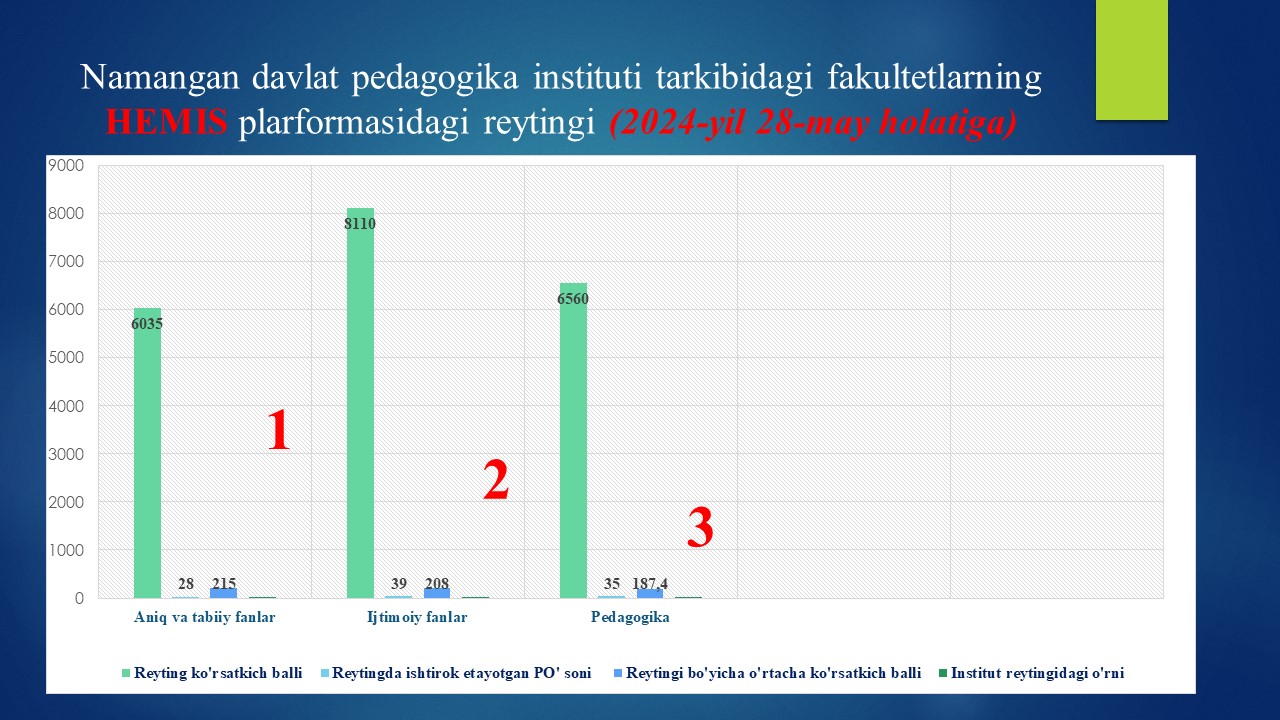 Namangan davlat pedagogika instituti tarkibidagi fakultetlarning HEMIS plarformasidagi reytingi (2024-yil 28-may holatiga)

9000
8000
7000
6000
5000
4000
3000
2000
1000
0

6035
28
215
1
8110
39
208
2
6560
35
187,4
3

Aniq va tabiiy fanlar
Ijtimoiy fanlar
Pedagogika

Reyting ko'rsatkich balli
Reytingda ishtirok etayotgan PO' soni
Reytingi bo'yicha o'rtacha ko'rsatkich balli
Institut reytingidagi o'rni